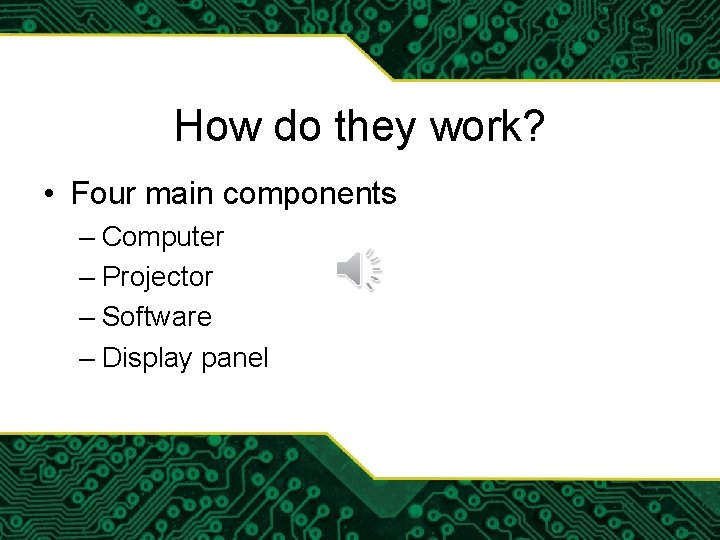 How do they work?

• Four main components
– Computer
– Projector
– Software
– Display panel